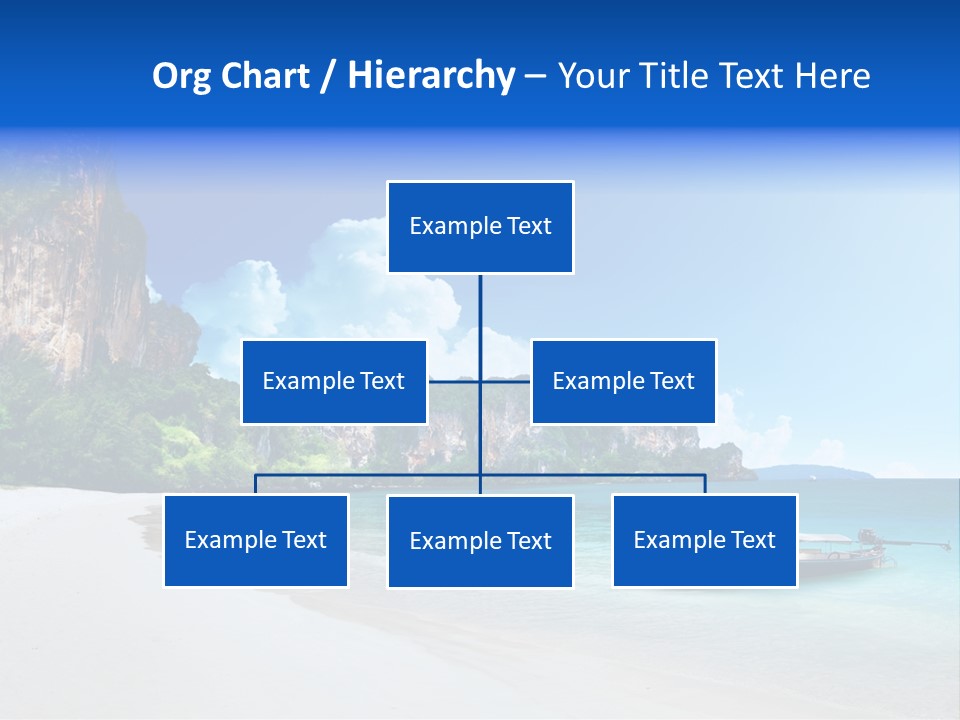 Org Chart / Hierarchy – Your Title Text Here

Example Text

Example Text

Example Text

Example Text

Example Text

Example Text